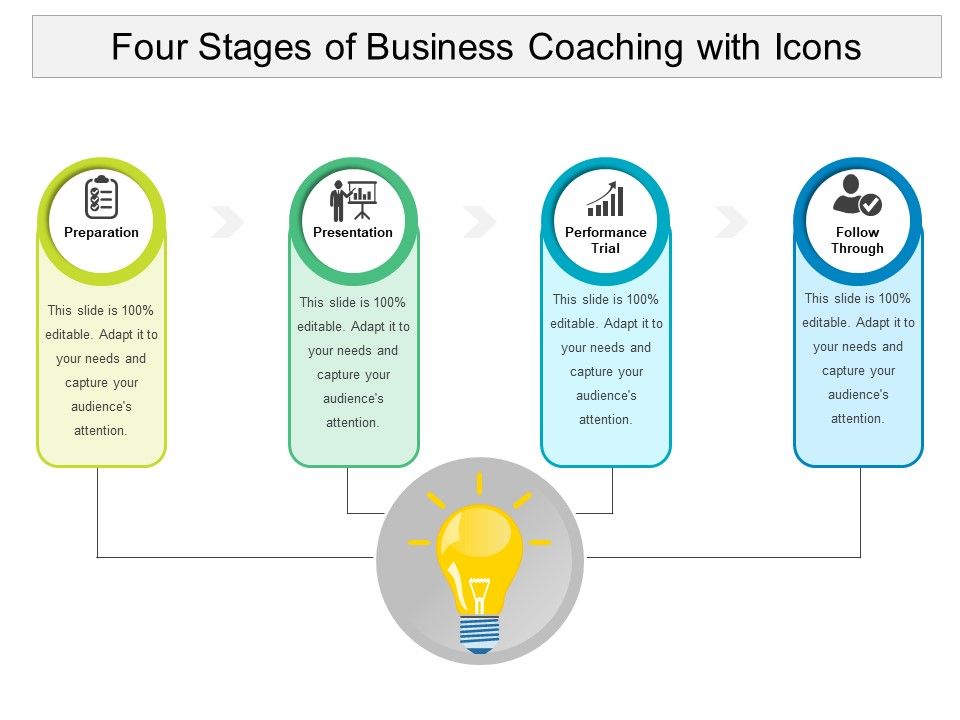 Four Stages of Business Coaching with Icons

Preparation

This slide is 100% editable. Adapt it to your needs and capture your audience's attention.

Presentation

This slide is 100% editable. Adapt it to your needs and capture your audience's attention.

Performance Trial

This slide is 100% editable. Adapt it to your needs and capture your audience's attention.

Follow Through

This slide is 100% editable. Adapt it to your needs and capture your audience's attention.